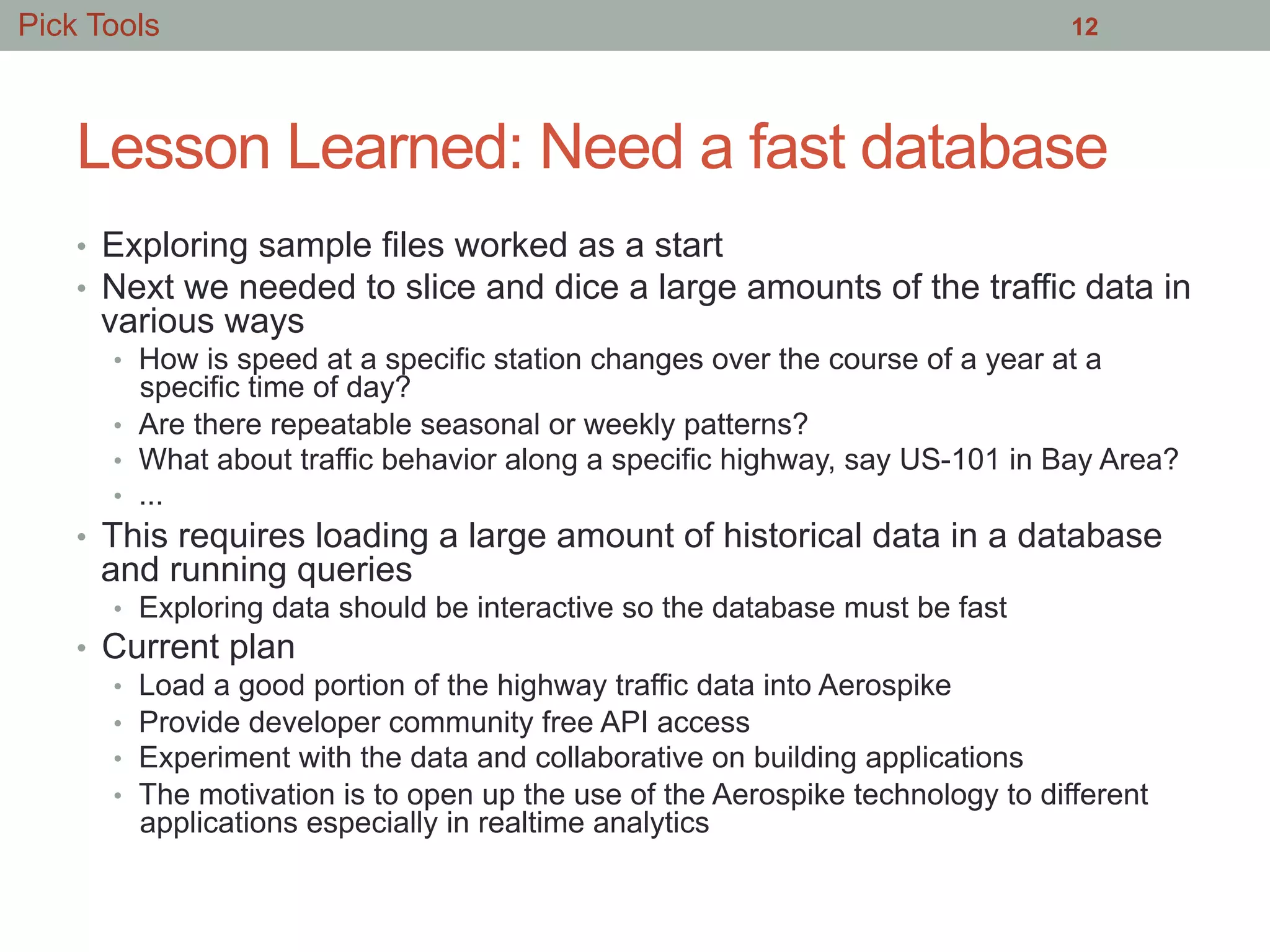 Pick Tools 12

Lesson Learned: Need a fast database

• Exploring sample files worked as a start
• Next we needed to slice and dice a large amounts of the traffic data in various ways
  • How is speed at a specific station changes over the course of a year at a specific time of day?
  • Are there repeatable seasonal or weekly patterns?
  • What about traffic behavior along a specific highway, say US-101 in Bay Area?
  • ...
• This requires loading a large amount of historical data in a database and running queries
  • Exploring data should be interactive so the database must be fast
• Current plan
  • Load a good portion of the highway traffic data into Aerospike
  • Provide developer community free API access
  • Experiment with the data and collaborative on building applications
  • The motivation is to open up the use of the Aerospike technology to different applications especially in realtime analytics